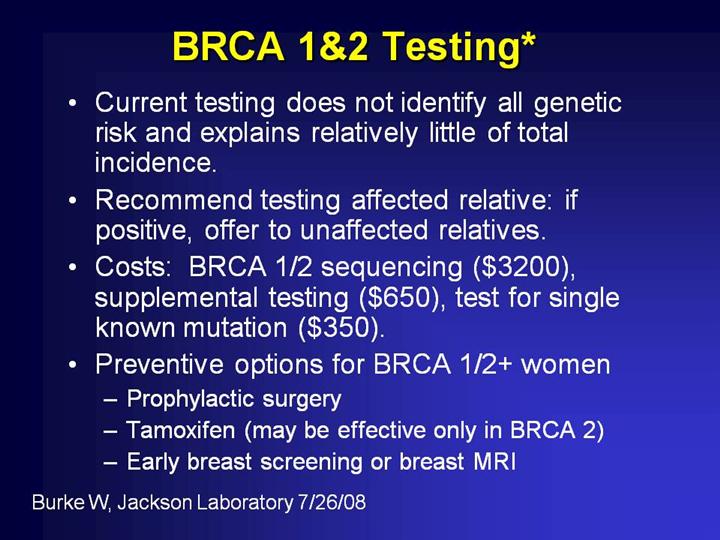 BRCA 1&2 Testing*

• Current testing does not identify all genetic risk and explains relatively little of total incidence.
• Recommend testing affected relative: if positive, offer to unaffected relatives.
• Costs: BRCA 1/2 sequencing (\$3200), supplemental testing (\$650), test for single known mutation (\$350).
• Preventive options for BRCA 1/2+ women
– Prophylactic surgery
– Tamoxifen (may be effective only in BRCA 2)
– Early breast screening or breast MRI

Burke W, Jackson Laboratory 7/26/08